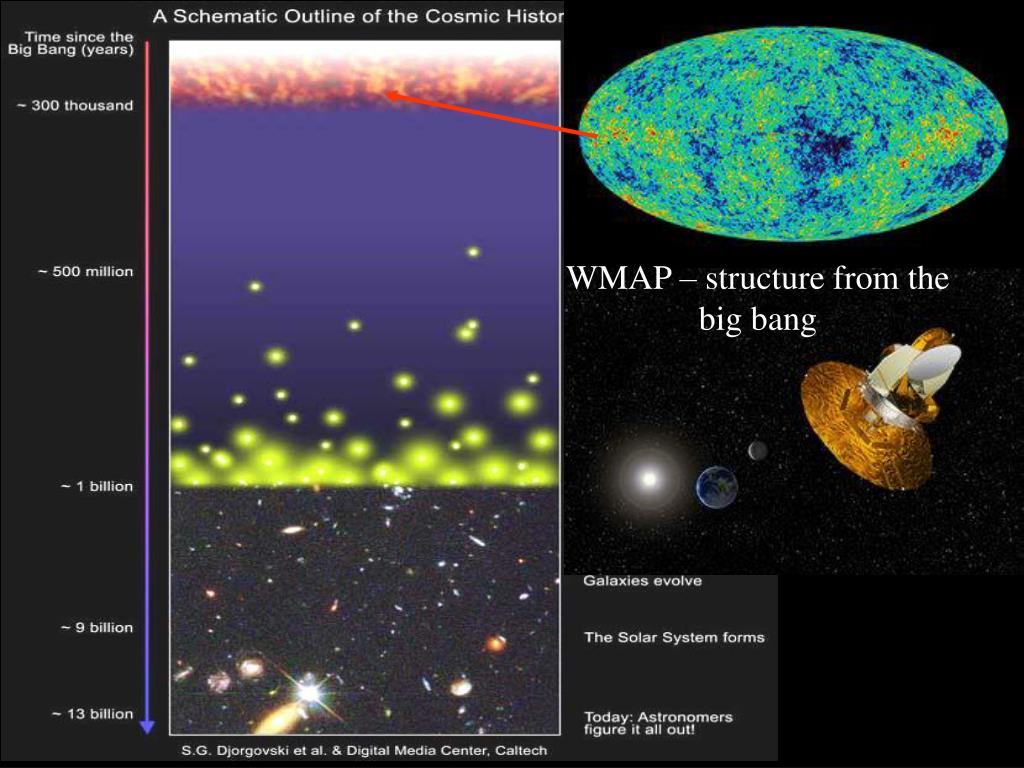 A Schematic Outline of the Cosmic Histor

Time since the Big Bang (years)

~ 300 thousand

~ 500 million

~ 1 billion

~ 9 billion

~ 13 billion

WMAP – structure from the big bang

Galaxies evolve

The Solar System forms

Today: Astronomers figure it all out!

S.G. Djorgovski et al. & Digital Media Center, Caltech